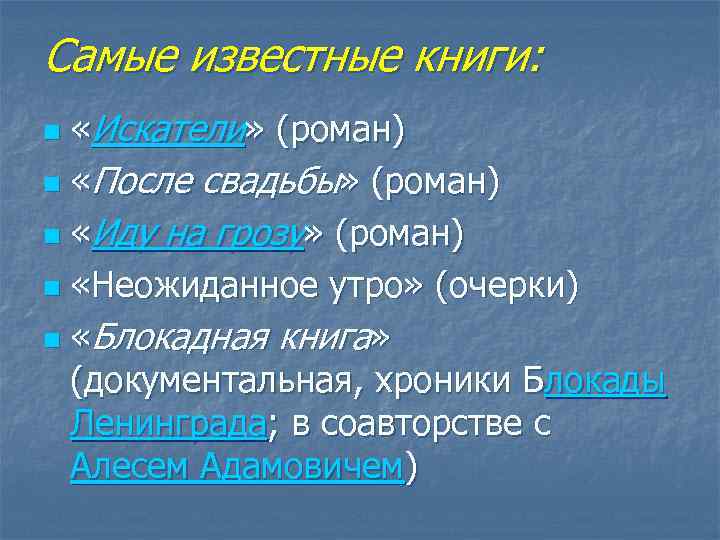 Самые известные книги:

«Искатели» (роман)

«После свадьбы» (роман)

«Иду на грозу» (роман)

«Неожиданное утро» (очерки)

«Блокадная книга» (документальная, хроники Блокады Ленинграда; в соавторстве с Алесем Адамовичем)